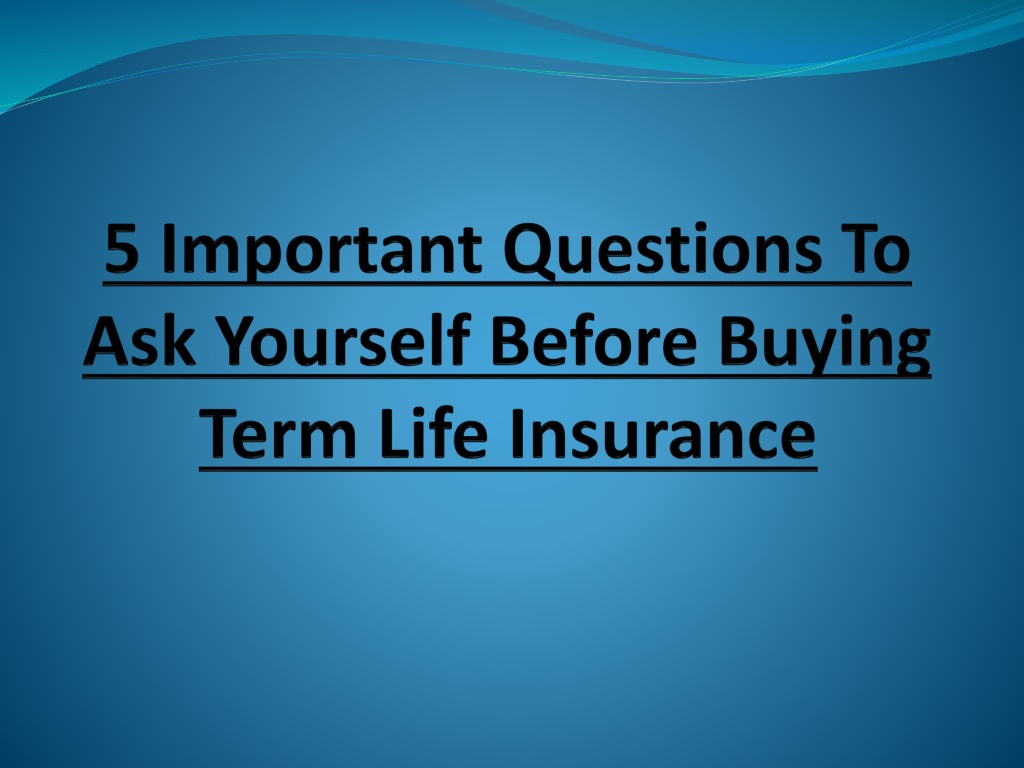 5 Important Questions To Ask Yourself Before Buying Term Life Insurance